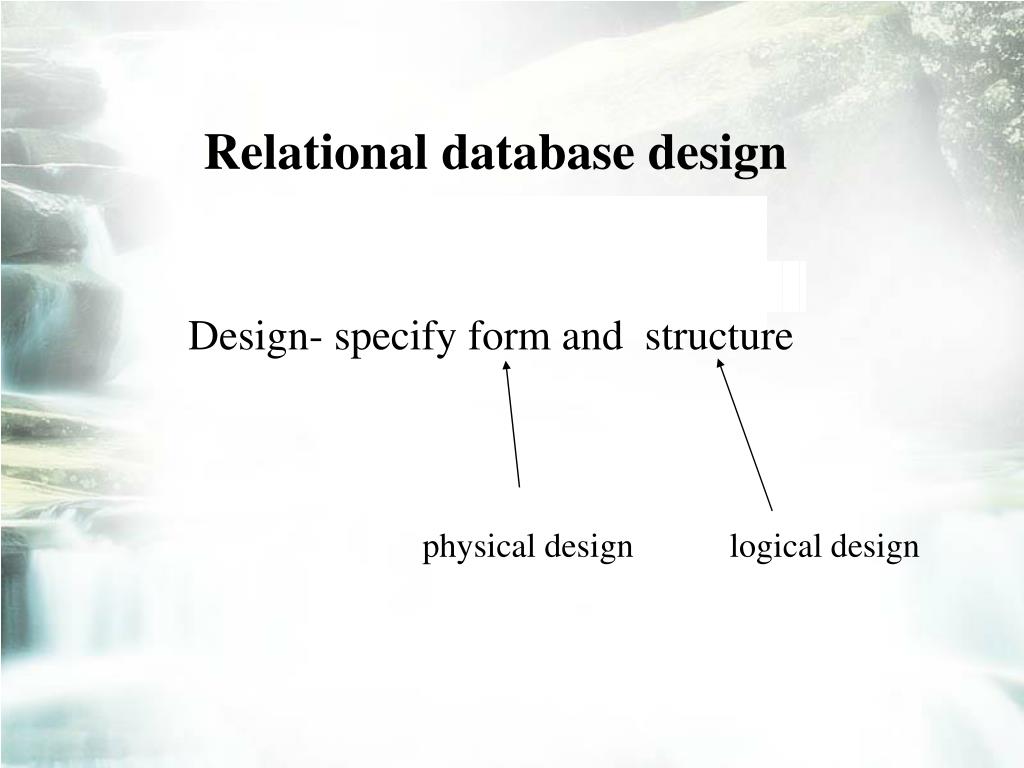 Relational database design

Design- specify form and structure

physical design logical design